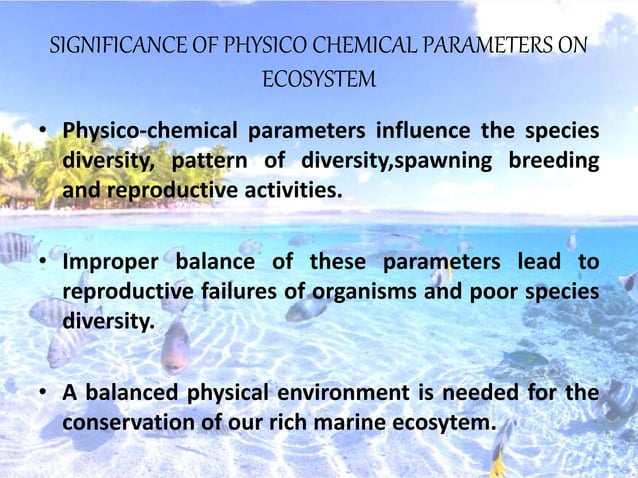 SIGNIFICANCE OF PHYSICO CHEMICAL PARAMETERS ON ECOSYSTEM

• Physico-chemical parameters influence the species diversity, pattern of diversity,spawning breeding and reproductive activities.

• Improper balance of these parameters lead to reproductive failures of organisms and poor species diversity.

• A balanced physical environment is needed for the conservation of our rich marine ecosytem.